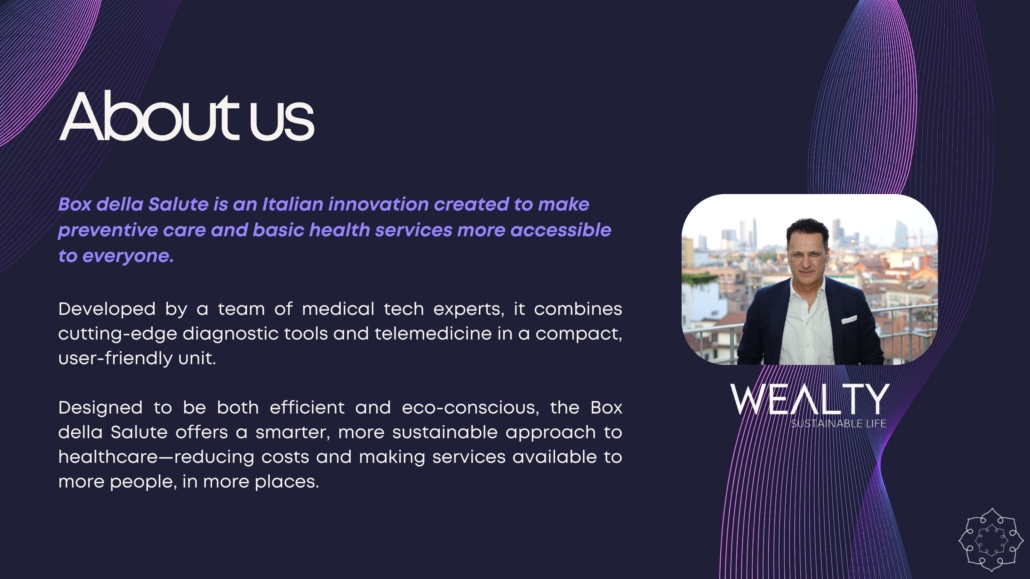 About us

Box della Salute is an Italian innovation created to make preventive care and basic health services more accessible to everyone.

Developed by a team of medical tech experts, it combines cutting-edge diagnostic tools and telemedicine in a compact, user-friendly unit.

Designed to be both efficient and eco-conscious, the Box della Salute offers a smarter, more sustainable approach to healthcare—reducing costs and making services available to more people, in more places.

WEALTY
SUSTAINABLE LIFE